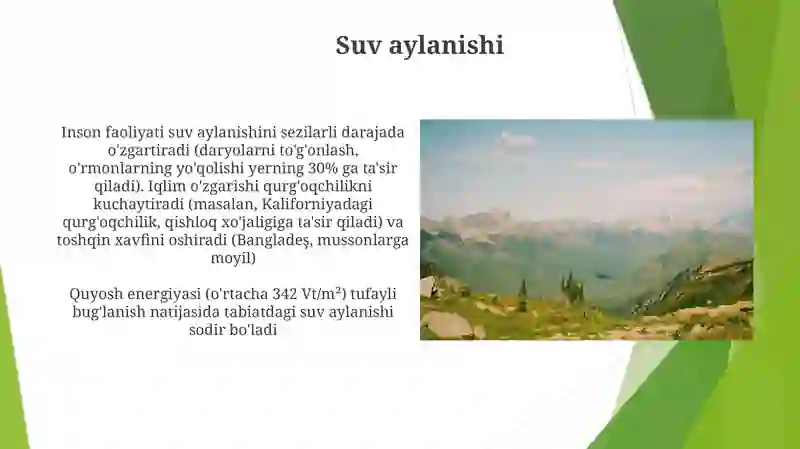 Suv aylanishi

Inson faoliyati suv aylanishini sezilarli darajada o'zgartiradi (daryolarni to'g'onlash, o'rmonlarning yo'qolishi yerning 30% ga ta'sir qiladi). Iqlim o'zgarishi qurg'oqchilikni kuchaytiradi (masalan, Kaliforniyadagi qurg'oqchilik, qishloq xo'jaligiga ta'sir qiladi) va toshqin xavfini oshiradi (Bangladeş, mussonlarga moyil)

Quyosh energiyasi (o'rtacha 342 Vt/m²) tufayli bug'lanish natijasida tabiatdagi suv aylanishi sodir bo'ladi